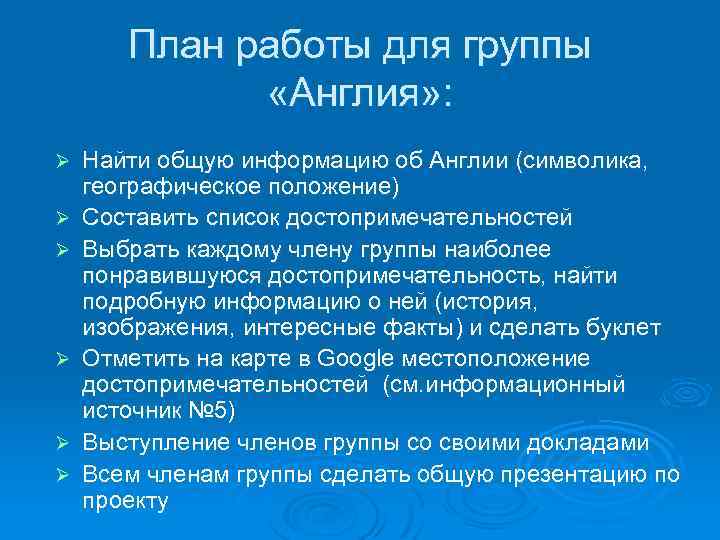 План работы для группы «Англия»:

➢ Найти общую информацию об Англии (символика, географическое положение)
➢ Составить список достопримечательностей
➢ Выбрать каждому члену группы наиболее понравившуюся достопримечательность, найти подробную информацию о ней (история, изображения, интересные факты) и сделать буклет
➢ Отметить на карте в Google местоположение достопримечательностей (см.информационный источник №5)
➢ Выступление членов группы со своими докладами
➢ Всем членам группы сделать общую презентацию по проекту